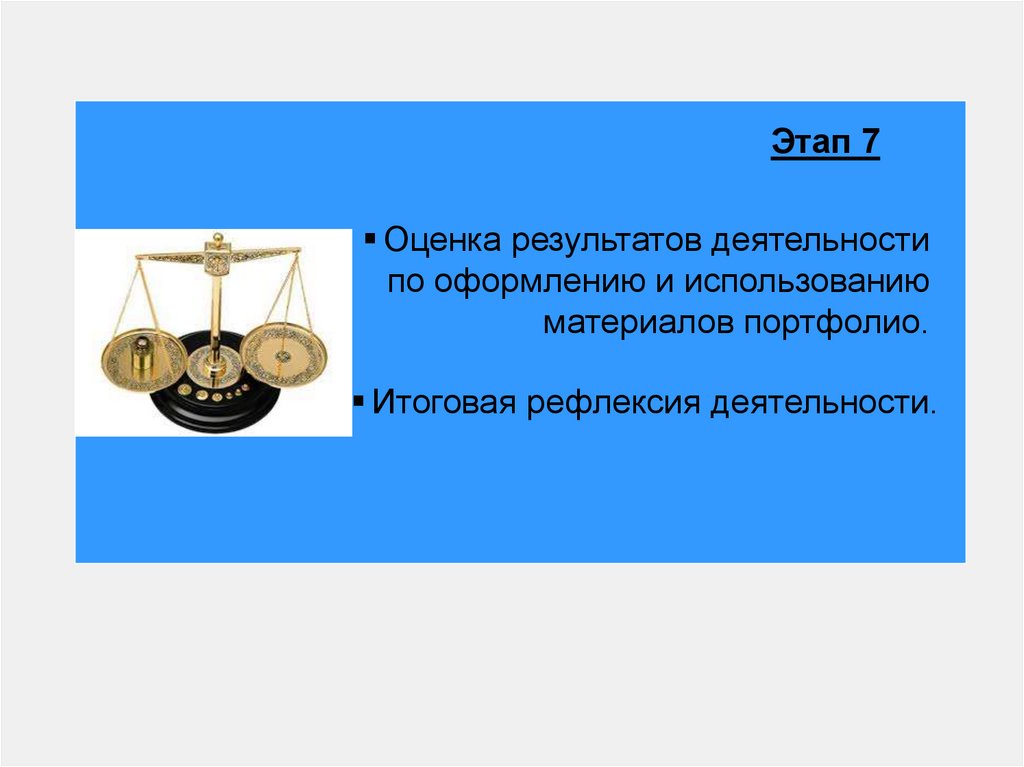 Этап 7

▪ Оценка результатов деятельности по оформлению и использованию материалов портфолио.

▪ Итоговая рефлексия деятельности.